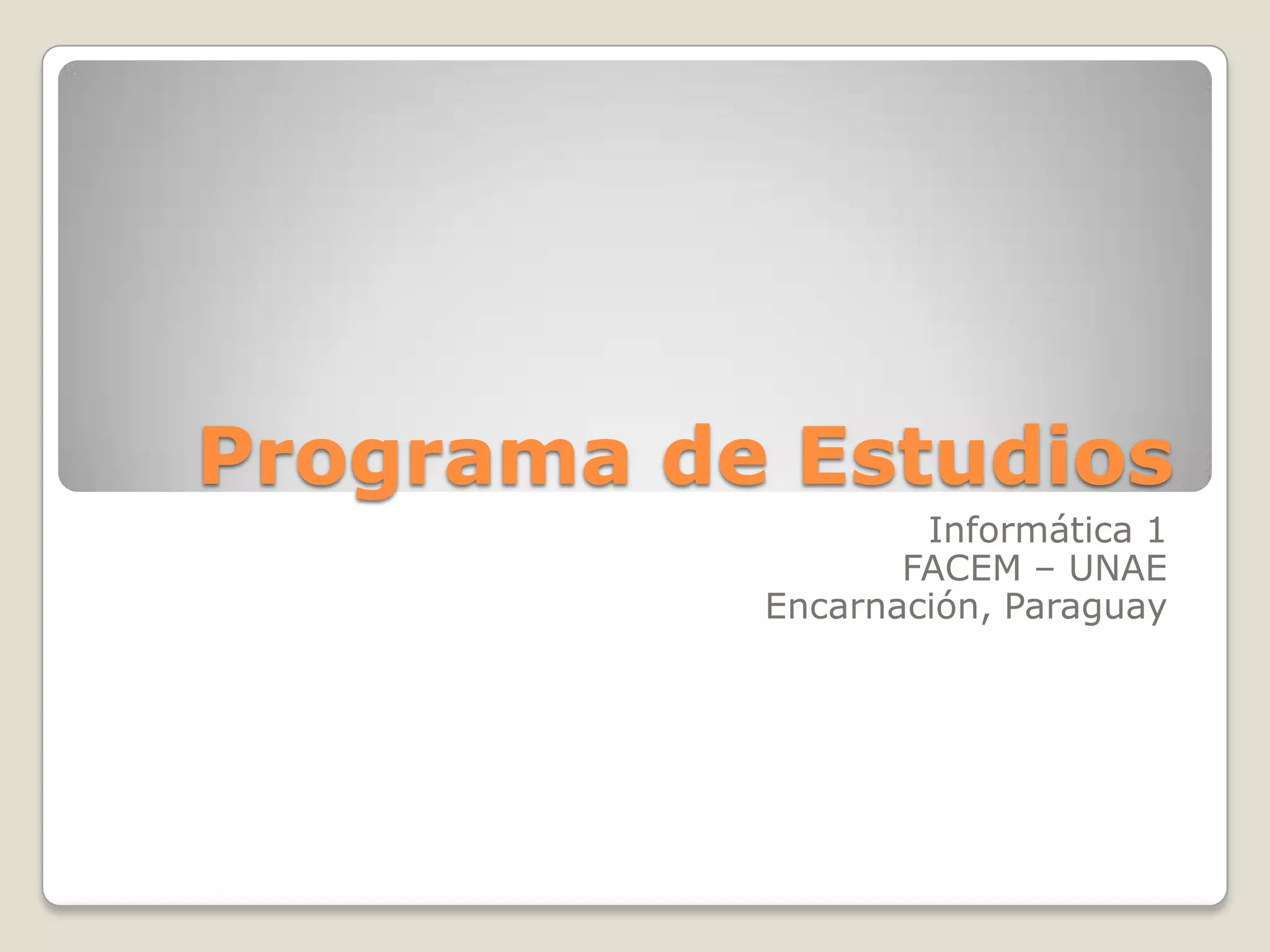 Programa de Estudios

Informática 1
FACEM – UNAE
Encarnación, Paraguay